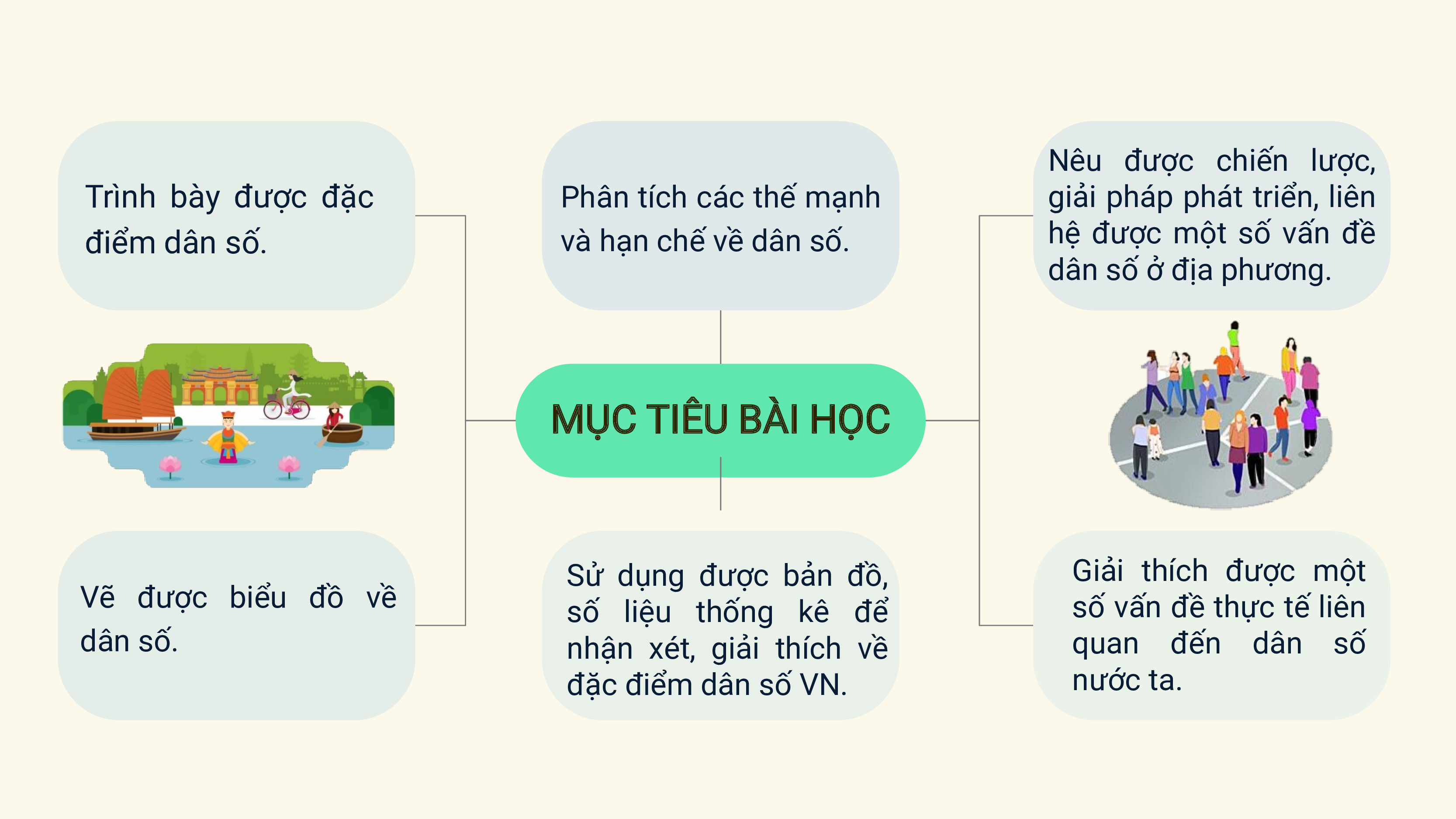 Trình bày được đặc điểm dân số.

Phân tích các thế mạnh và hạn chế về dân số.

Nêu được chiến lược, giải pháp phát triển, liên hệ được một số vấn đề dân số ở địa phương.

MỤC TIÊU BÀI HỌC

Vẽ được biểu đồ về dân số.

Sử dụng được bản đồ, số liệu thống kê để nhận xét, giải thích về đặc điểm dân số VN.

Giải thích được một số vấn đề thực tế liên quan đến dân số nước ta.